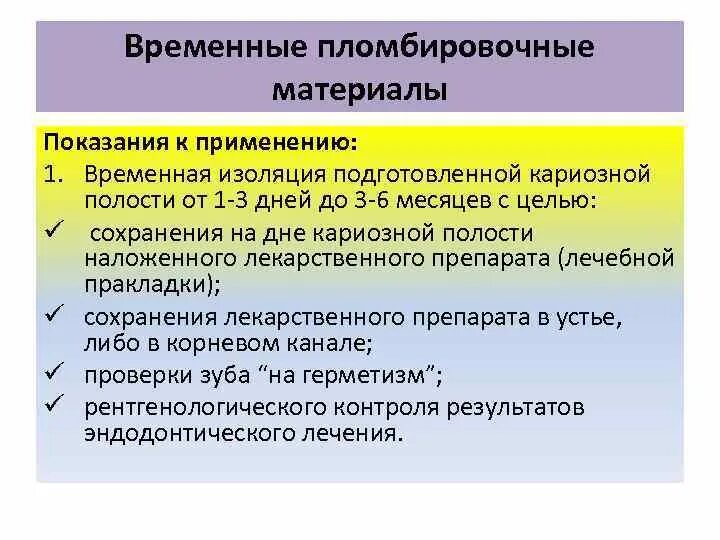 Временные пломбировочные материалы

Показания к применению:

1. Временная изоляция подготовленной кариозной полости от 1-3 дней до 3-6 месяцев с целью:

✓ сохранения на дне кариозной полости наложенного лекарственного препарата (лечебной пракладки);

✓ сохранения лекарственного препарата в устье, либо в корневом канале;

✓ проверки зуба “на герметизм”;

✓ рентгенологического контроля результатов эндодонтического лечения.